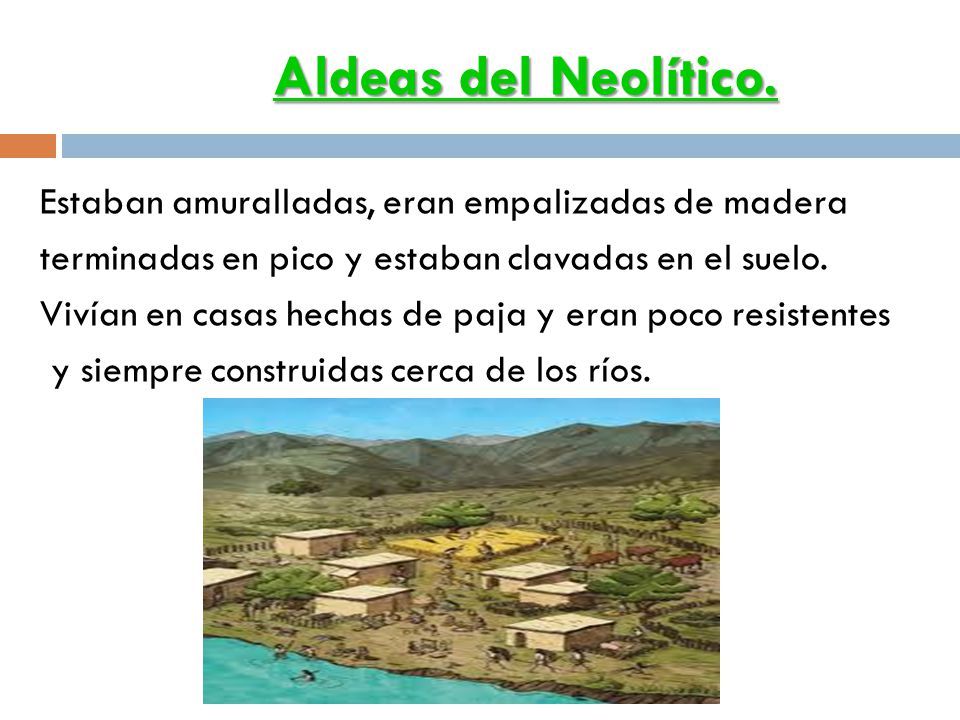 Aldeas del Neolítico.

Estaban amuralladas, eran empalizadas de madera terminadas en pico y estaban clavadas en el suelo. Vivían en casas hechas de paja y eran poco resistentes y siempre construidas cerca de los ríos.